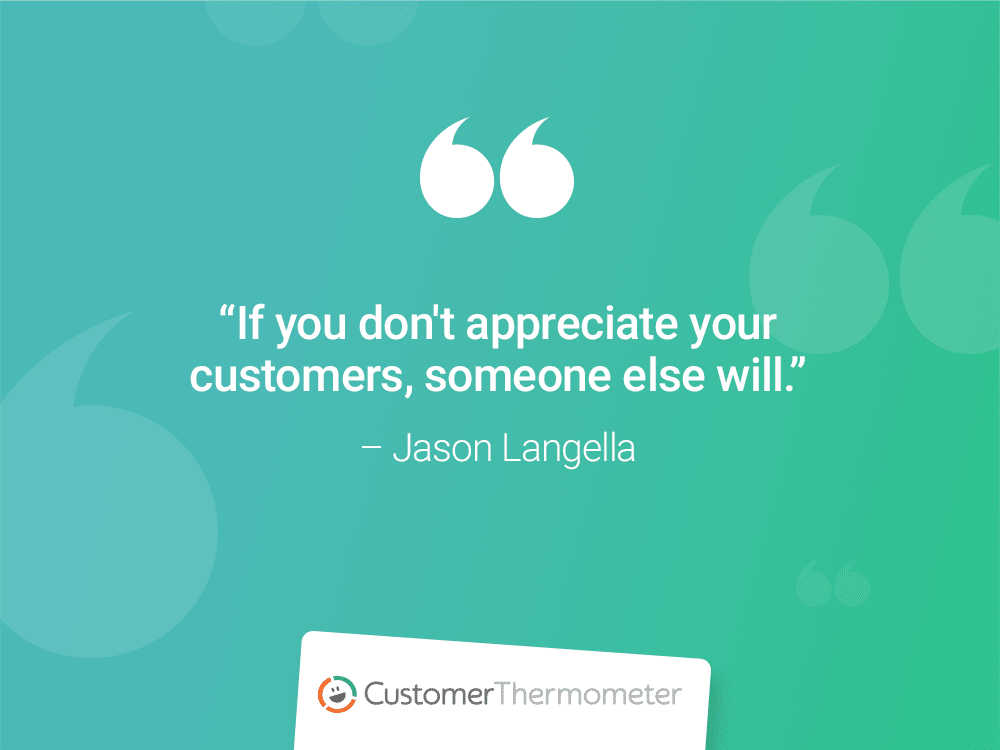 “If you don't appreciate your customers, someone else will.”

– Jason Langella

CustomerThermometer